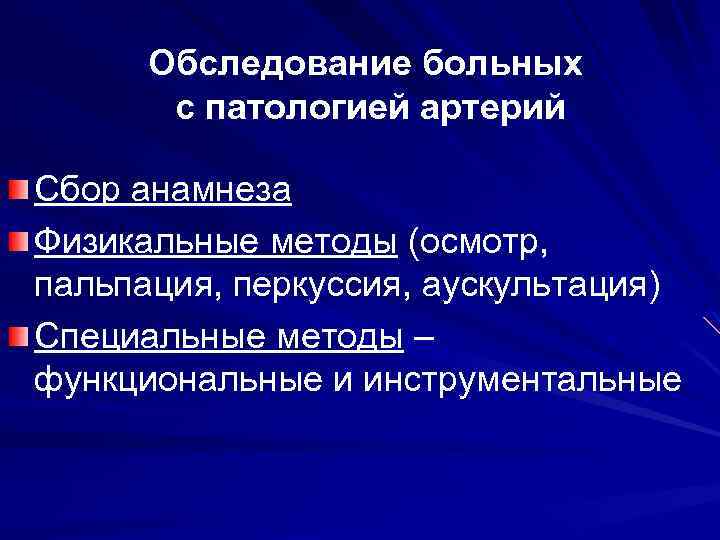 Обследование больных с патологией артерий

Сбор анамнеза

Физикальные методы (осмотр, пальпация, перкуссия, аускультация)

Специальные методы – функциональные и инструментальные